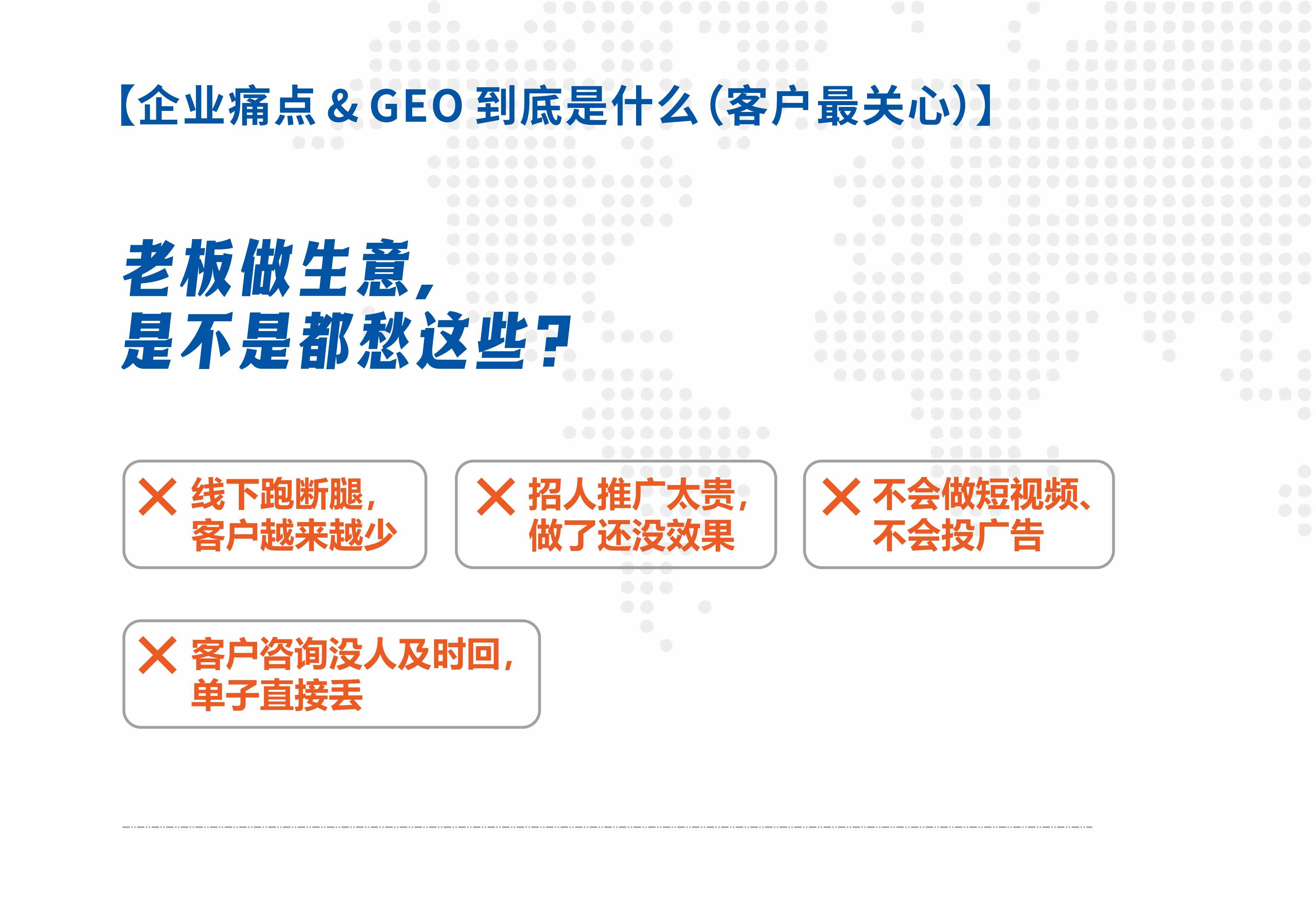 【企业痛点 & GEO 到底是什么（客户最关心）】

老板做生意，
是不是都愁这些？

✕ 线下跑断腿，客户越来越少

✕ 招人推广太贵，做了还没效果

✕ 不会做短视频、不会投广告

✕ 客户咨询没人及时回，单子直接丢